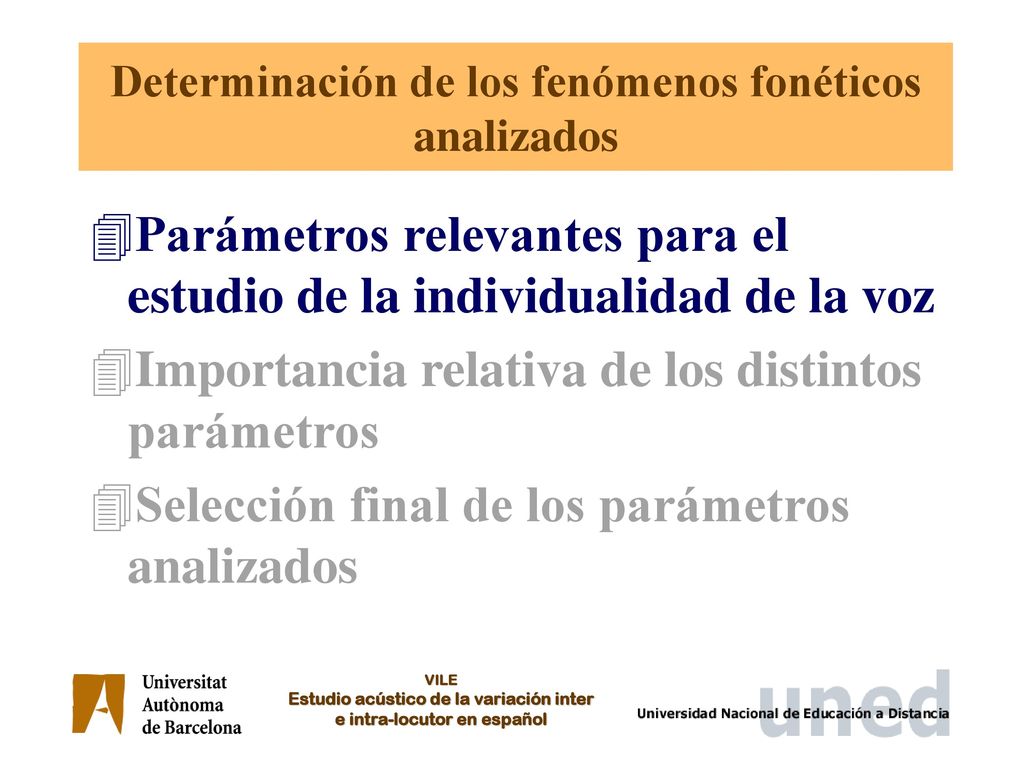 Determinación de los fenómenos fonéticos analizados

Parámetros relevantes para el estudio de la individualidad de la voz

Importancia relativa de los distintos parámetros

Selección final de los parámetros analizados

Universitat Autònoma de Barcelona

VILE
Estudio acústico de la variación inter e intra-locutor en español

uned
Universidad Nacional de Educación a Distancia